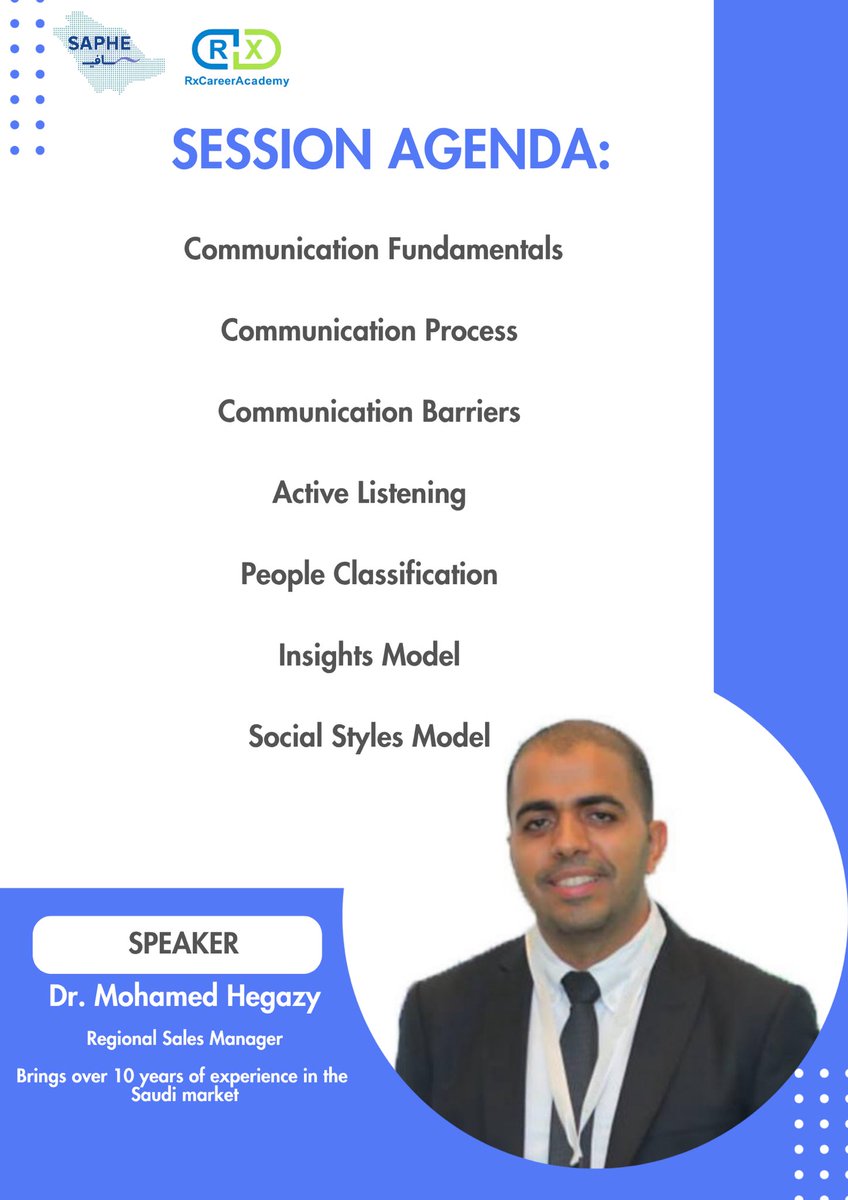 SAPHE
ساف

RX
RxCareerAcademy

SESSION AGENDA:

Communication Fundamentals

Communication Process

Communication Barriers

Active Listening

People Classification

Insights Model

Social Styles Model

SPEAKER

Dr. Mohamed Hegazy

Regional Sales Manager

Brings over 10 years of experience in the Saudi market